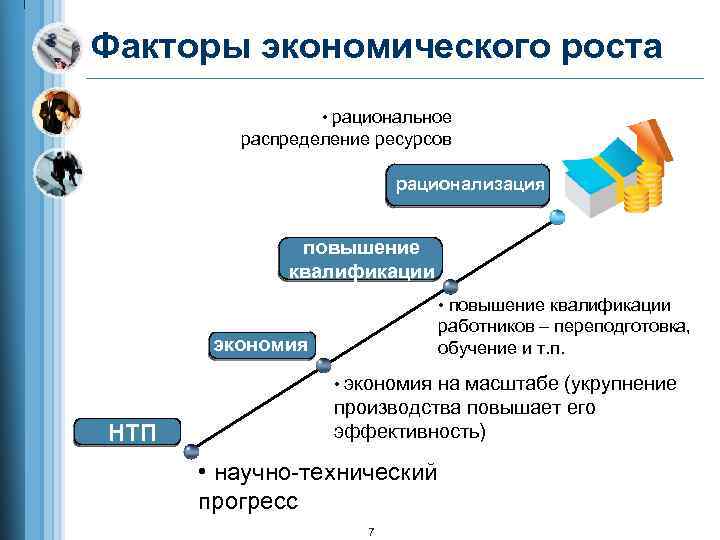 Факторы экономического роста

• рациональное распределение ресурсов

рационализация

повышение квалификации

• повышение квалификации работников – переподготовка, обучение и т.п.

экономия

• экономия на масштабе (укрупнение производства повышает его эффективность)

НТП

• научно-технический прогресс

7